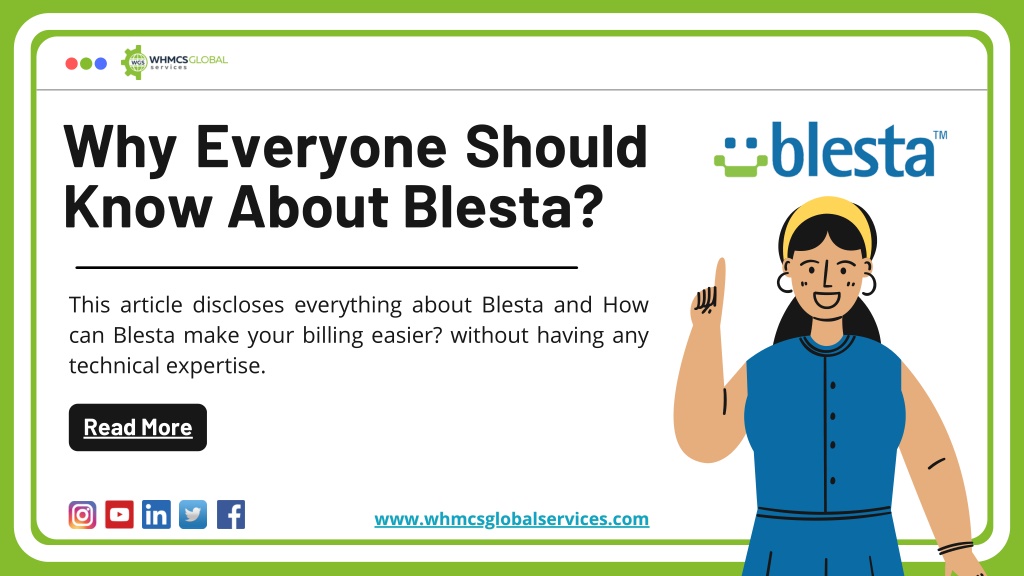 WGS WHMCS GLOBAL services

Why Everyone Should Know About Blesta?

blesta™

This article discloses everything about Blesta and How can Blesta make your billing easier? without having any technical expertise.

Read More

www.whmcsglobalservices.com